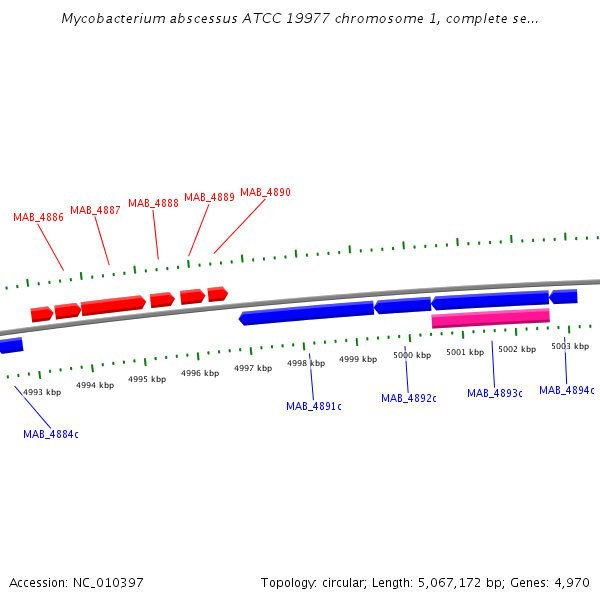 Mycobacterium abscessus ATCC 19977 chromosome 1, complete se...

MAB_4886
MAB_4887
MAB_4888
MAB_4889
MAB_4890

4993 kbp
4994 kbp
4995 kbp
4996 kbp
4997 kbp
4998 kbp
4999 kbp
5000 kbp
5001 kbp
5002 kbp
5003 kbp

MAB_4884c
MAB_4891c
MAB_4892c
MAB_4893c
MAB_4894c

Accession: NC_010397

Topology: circular; Length: 5,067,172 bp; Genes: 4,970